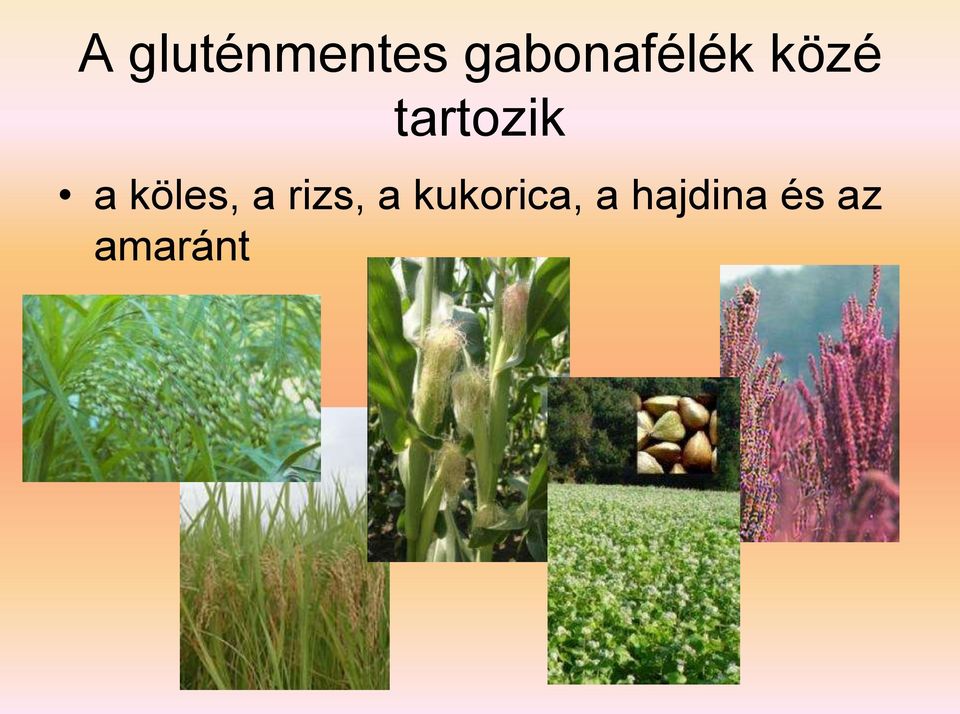 A gluténmentes gabonafélék közé tartozik

• a köles, a rizs, a kukorica, a hajdina és az amaránt